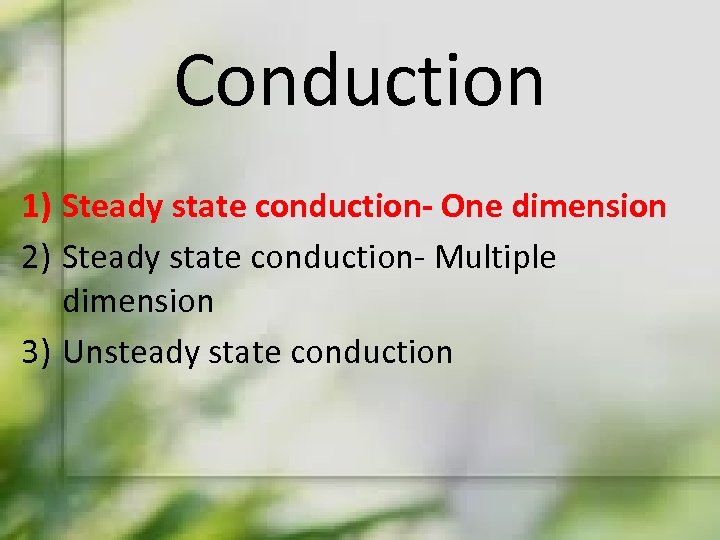 Conduction

1) Steady state conduction- One dimension
2) Steady state conduction- Multiple dimension
3) Unsteady state conduction